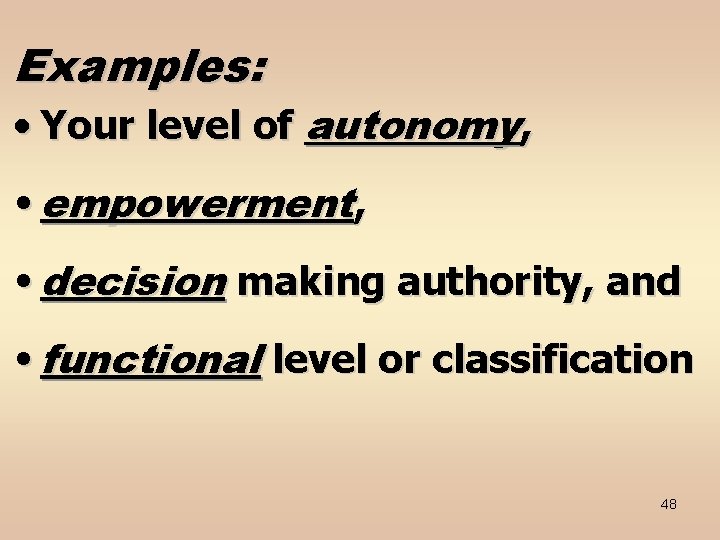 Examples:

• Your level of autonomy,

• empowerment,

• decision making authority, and

• functional level or classification

48